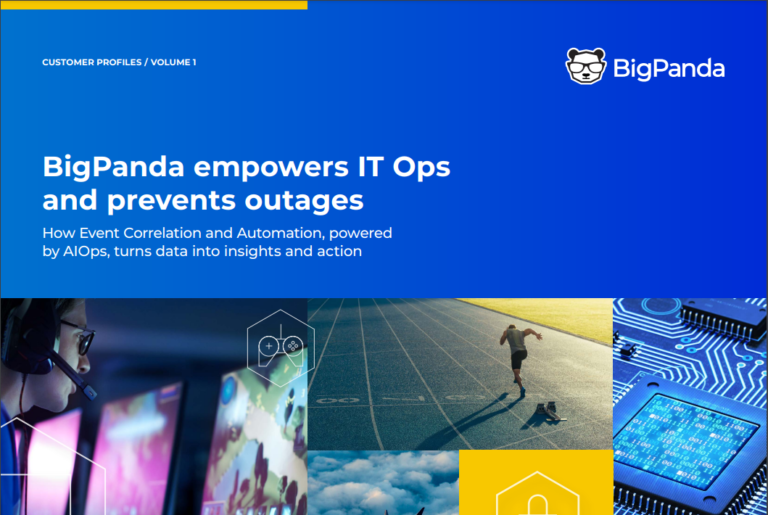 CUSTOMER PROFILES / VOLUME 1

BigPanda

BigPanda empowers IT Ops and prevents outages

How Event Correlation and Automation, powered by AIOps, turns data into insights and action